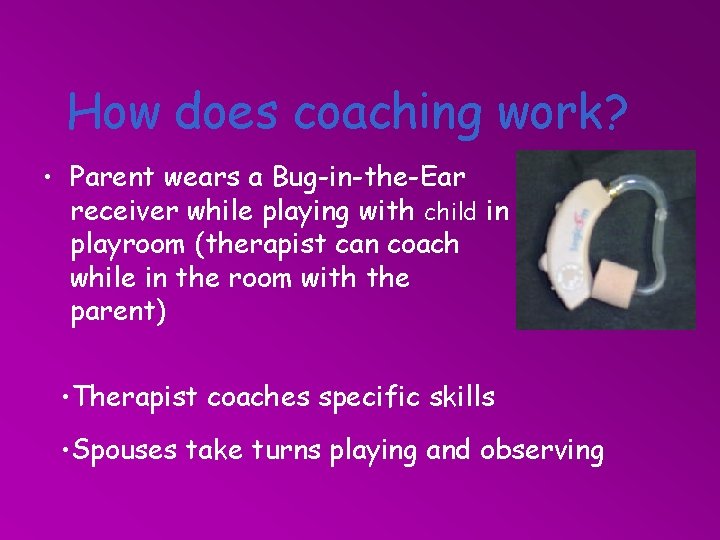 How does coaching work?

• Parent wears a Bug-in-the-Ear receiver while playing with child in playroom (therapist can coach while in the room with the parent)

•Therapist coaches specific skills

•Spouses take turns playing and observing